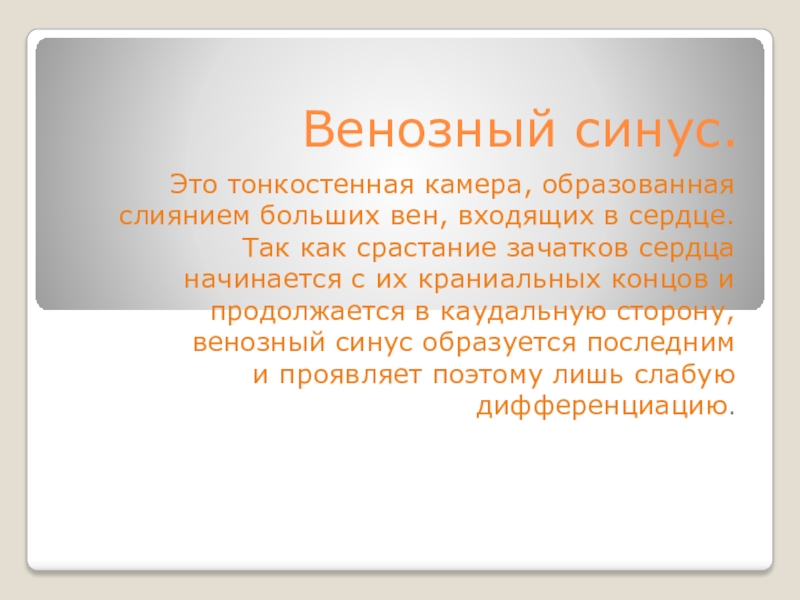 Венозный синус.

Это тонкостенная камера, образованная слиянием больших вен, входящих в сердце. Так как срастание зачатков сердца начинается с их краниальных концов и продолжается в каудальную сторону, венозный синус образуется последним и проявляет поэтому лишь слабую дифференциацию.